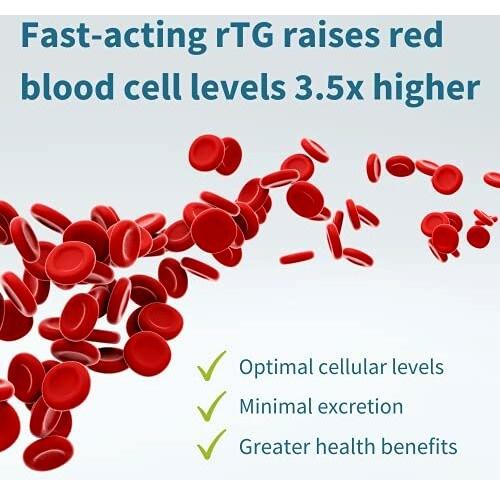 Fast-acting rTG raises red blood cell levels 3.5x higher

✓ Optimal cellular levels
✓ Minimal excretion
✓ Greater health benefits